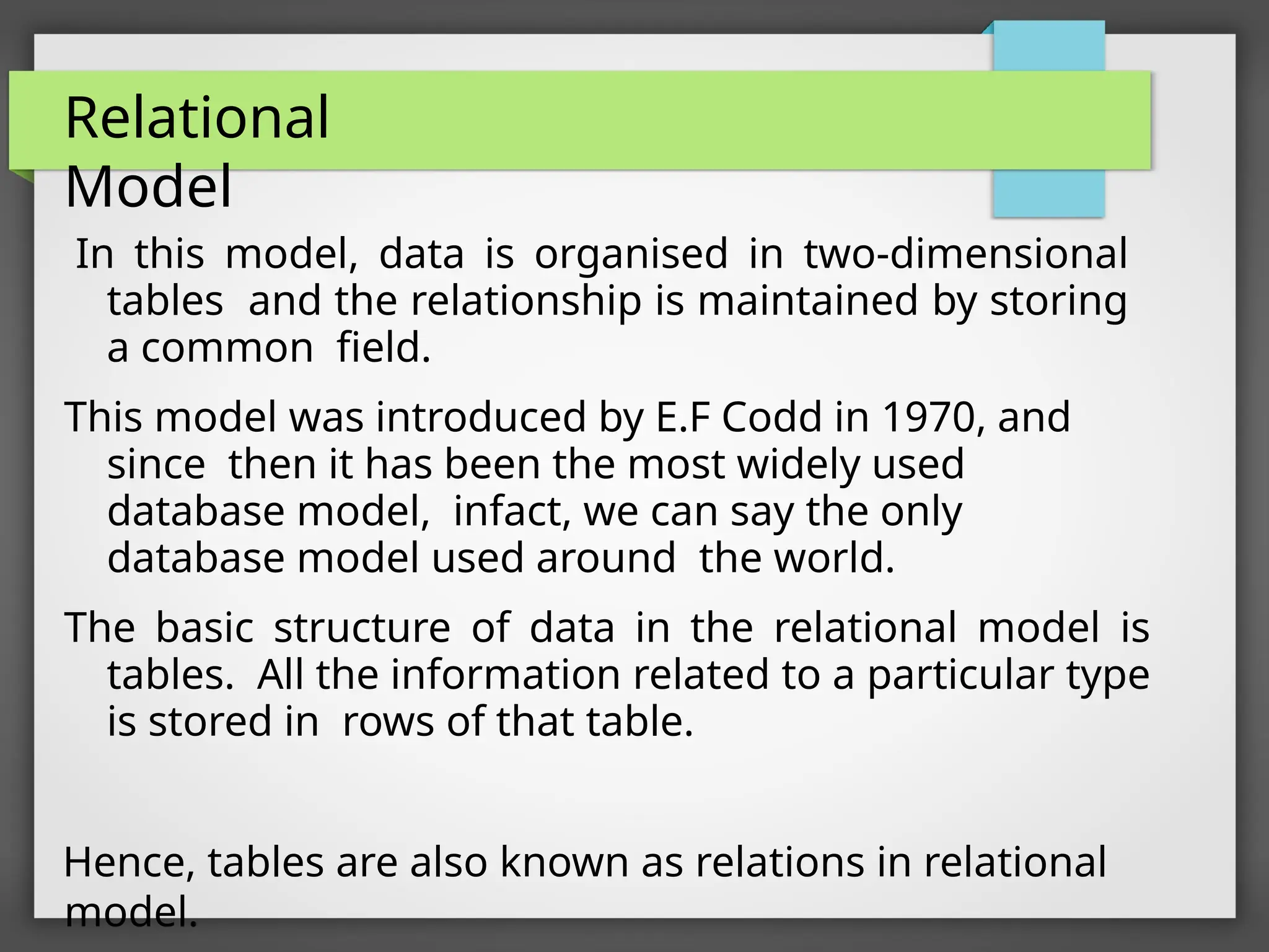 Relational Model

In this model, data is organised in two-dimensional tables and the relationship is maintained by storing a common field.

This model was introduced by E.F Codd in 1970, and since then it has been the most widely used database model, infact, we can say the only database model used around the world.

The basic structure of data in the relational model is tables. All the information related to a particular type is stored in rows of that table.

Hence, tables are also known as relations in relational model.